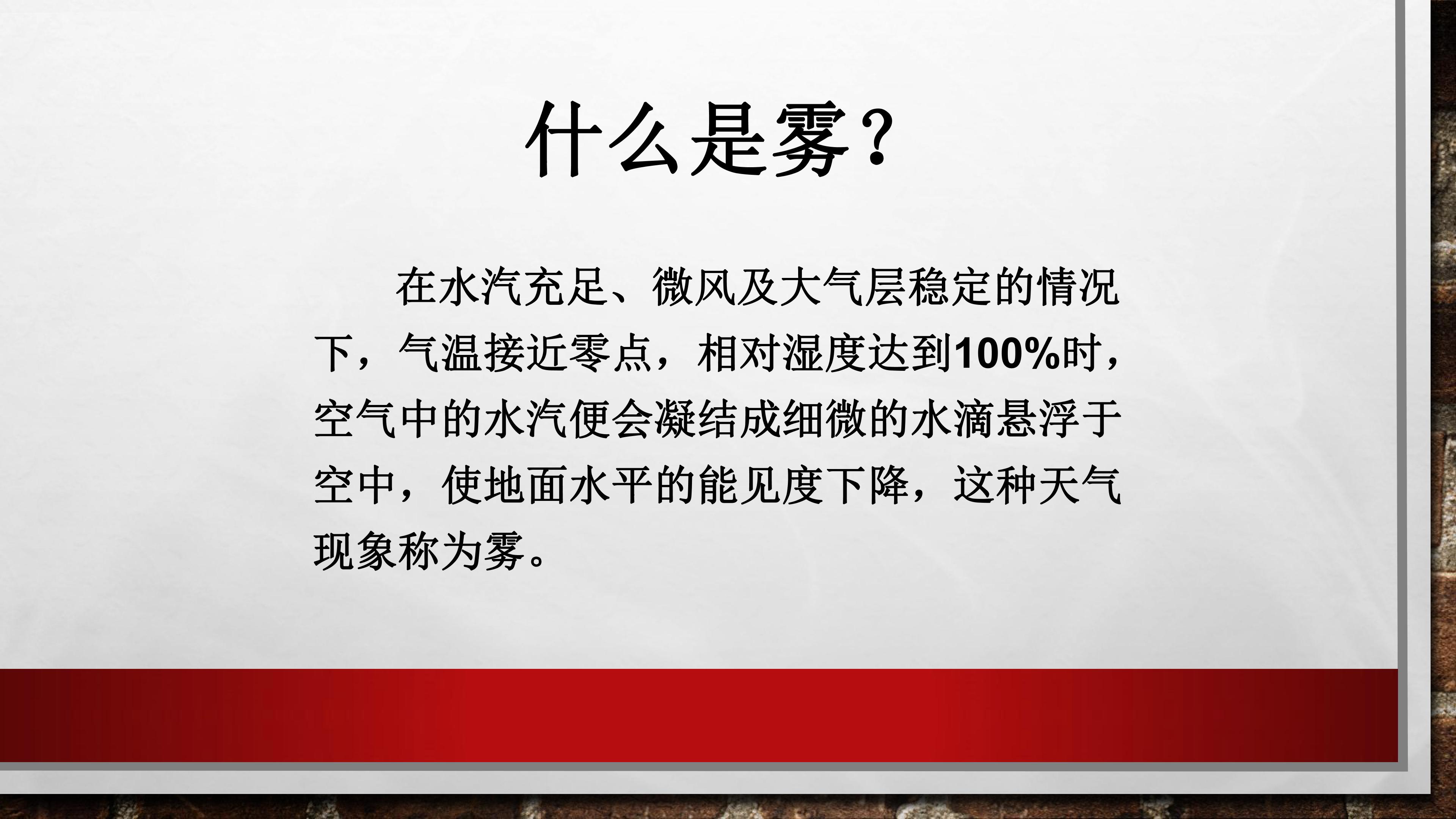 什么是雾？

在水汽充足、微风及大气层稳定的情况下，气温接近零点，相对湿度达到100%时，空气中的水汽便会凝结成细微的水滴悬浮于空中，使地面水平的能见度下降，这种天气现象称为雾。